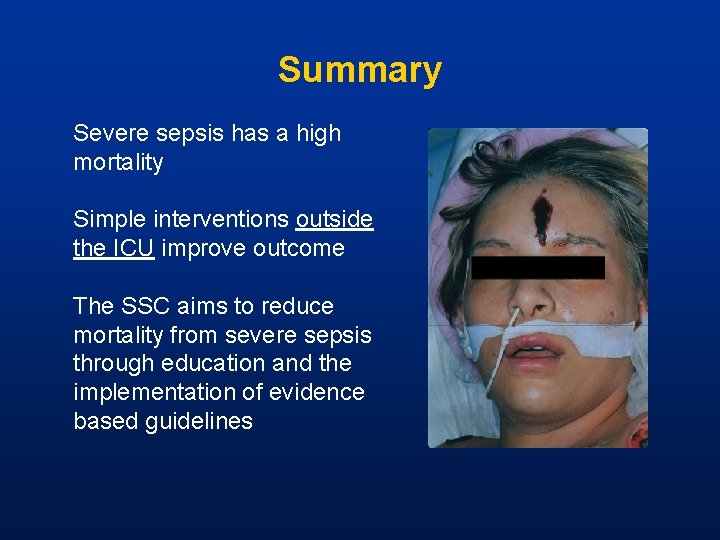 Summary

Severe sepsis has a high mortality

Simple interventions outside the ICU improve outcome

The SSC aims to reduce mortality from severe sepsis through education and the implementation of evidence based guidelines